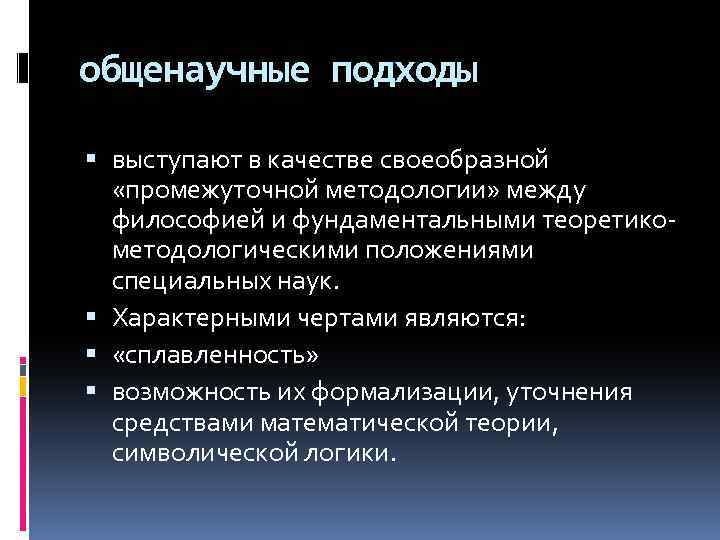 общенаучные подходы

▪ выступают в качестве своеобразной «промежуточной методологии» между философией и фундаментальными теоретико-методологическими положениями специальных наук.
▪ Характерными чертами являются:
▪ «сплавленность»
▪ возможность их формализации, уточнения средствами математической теории, символической логики.